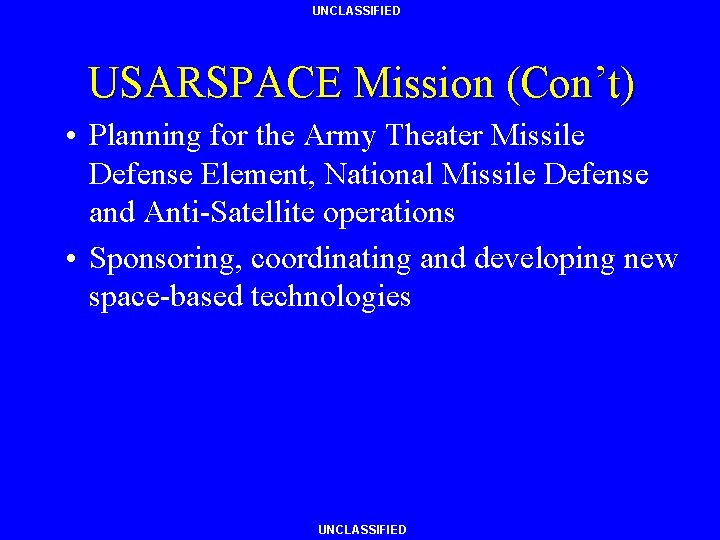 UNCLASSIFIED

USARSPACE Mission (Con’t)

• Planning for the Army Theater Missile Defense Element, National Missile Defense and Anti-Satellite operations

• Sponsoring, coordinating and developing new space-based technologies

UNCLASSIFIED